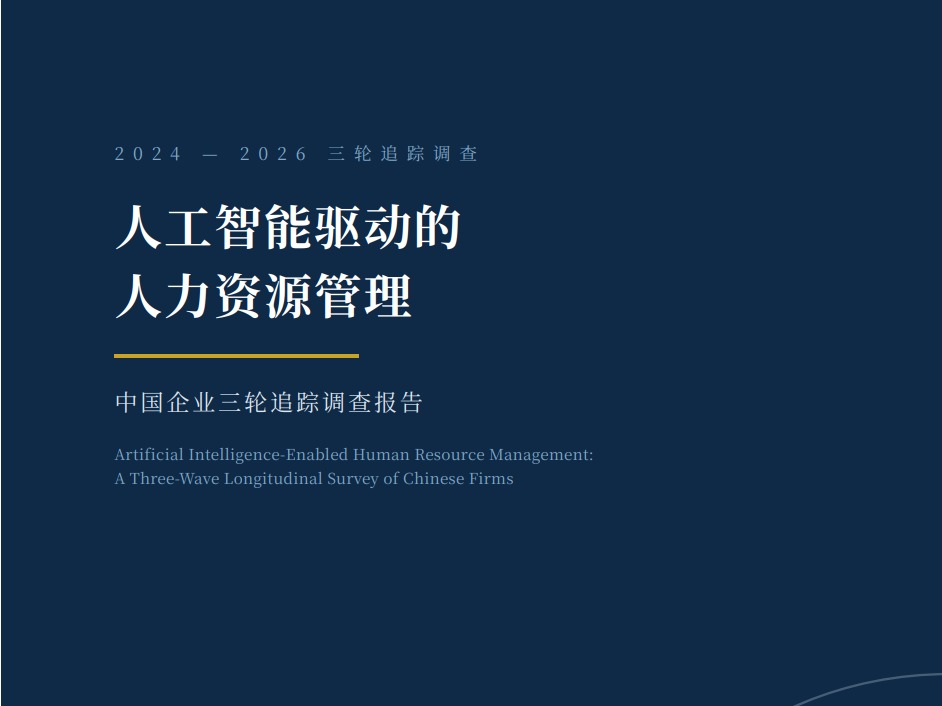 2024 — 2026 三轮追踪调查

人工智能驱动的
人力资源管理

中国企业三轮追踪调查报告

Artificial Intelligence-Enabled Human Resource Management:
A Three-Wave Longitudinal Survey of Chinese Firms